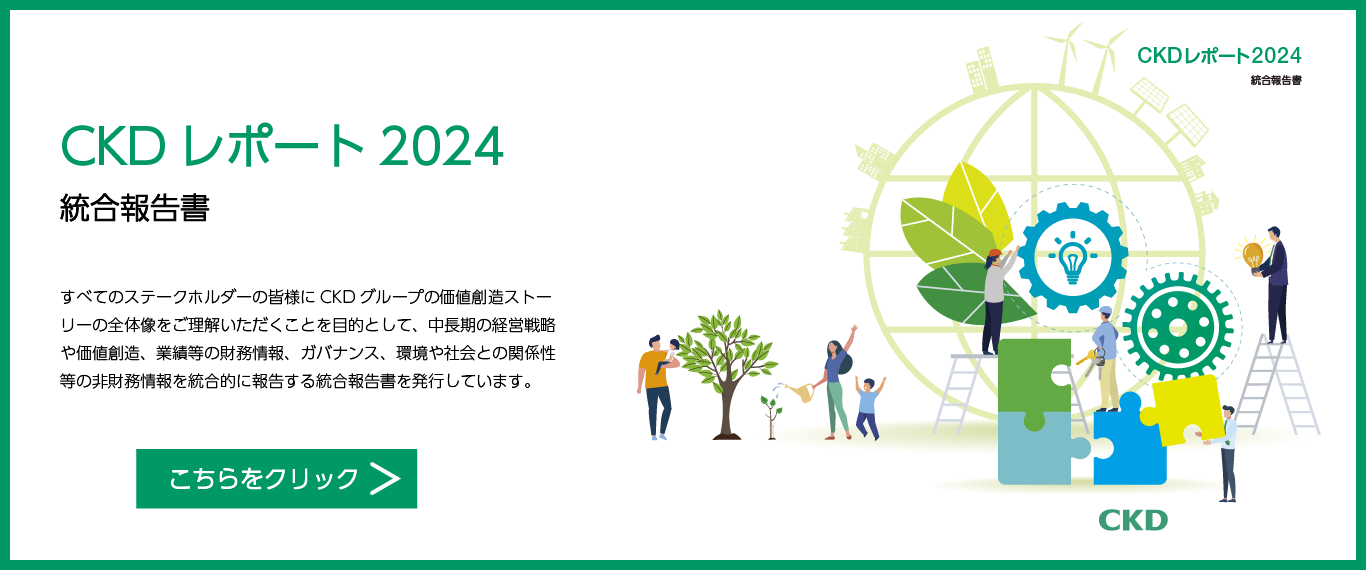 CKD レポート 2024
統合報告書

すべてのステークホルダーの皆様に CKD グループの価値創造ストーリーの全体像をご理解いただくことを目的として、中長期の経営戦略や価値創造、業績等の財務情報、ガバナンス、環境や社会との関係性等の非財務情報を統合的に報告する統合報告書を発行しています。

こちらをクリック

CKDレポート2024
統合報告書

CKD